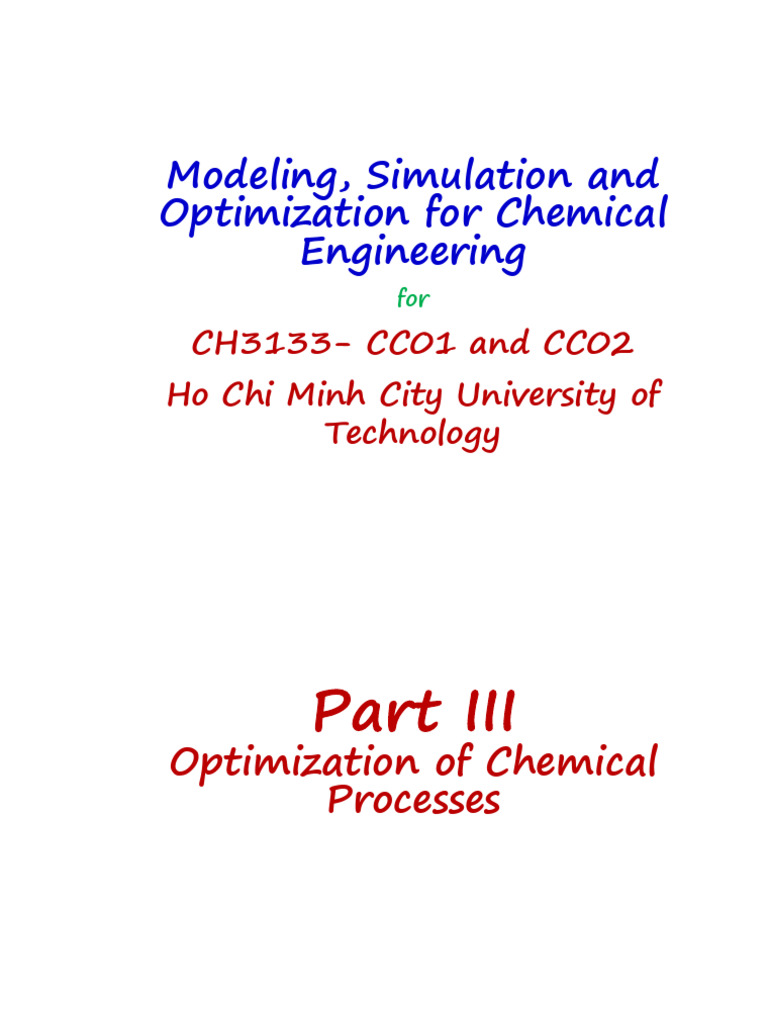 Modeling, Simulation and Optimization for Chemical Engineering

for

CH3133- CC01 and CC02

Ho Chi Minh City University of Technology

Part III

Optimization of Chemical Processes